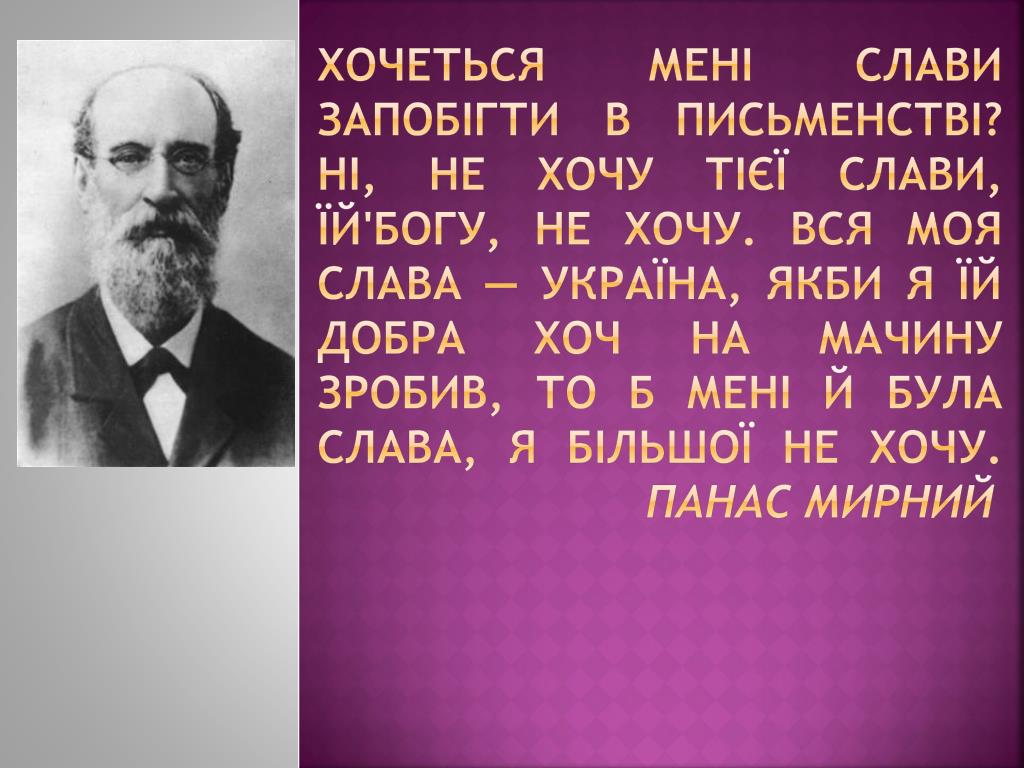 ХОЧЕТЬСЯ МЕНІ СЛАВИ ЗАПОБІГТИ В ПИСЬМЕНСТВІ? НІ, НЕ ХОЧУ ТІЄЇ СЛАВИ, ЇЙ'БОГУ, НЕ ХОЧУ. ВСЯ МОЯ СЛАВА — УКРАЇНА, ЯКБИ Я ЇЙ ДОБРА ХОЧ НА МАЧИНУ ЗРОБИВ, ТО Б МЕНІ Й БУЛА СЛАВА, Я БІЛЬШОЇ НЕ ХОЧУ. ПАНАС МИРНИЙ